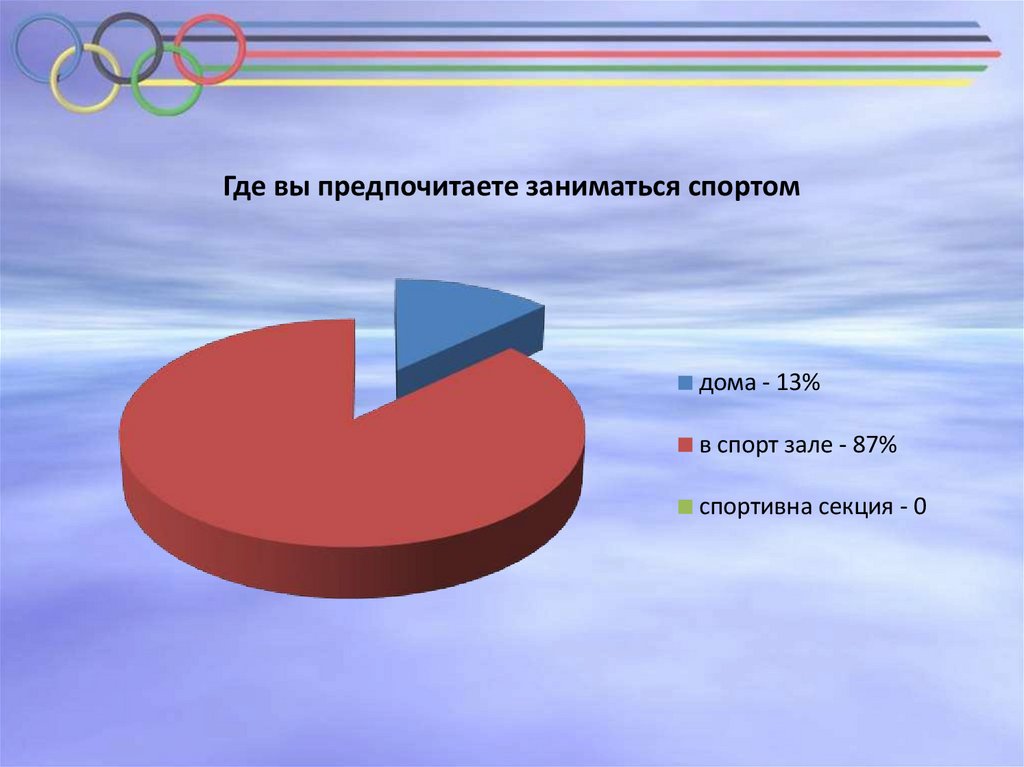 Где вы предпочитаете заниматься спортом

дома - 13%

в спорт зале - 87%

спортивна секция - 0